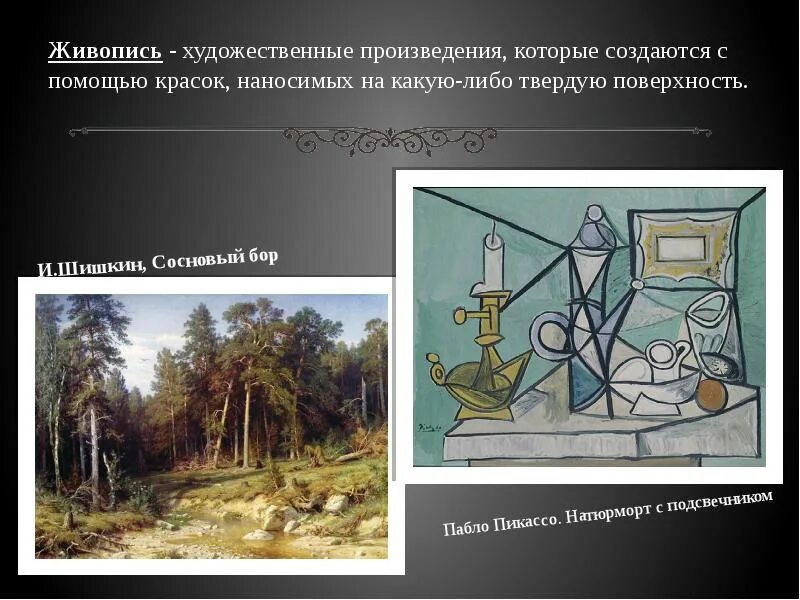 Живопись - художественные произведения, которые создаются с помощью красок, наносимых на какую-либо твердую поверхность.

И.Шишкин, Сосновый бор

Пабло Пикассо. Натюрморт с подсвечником